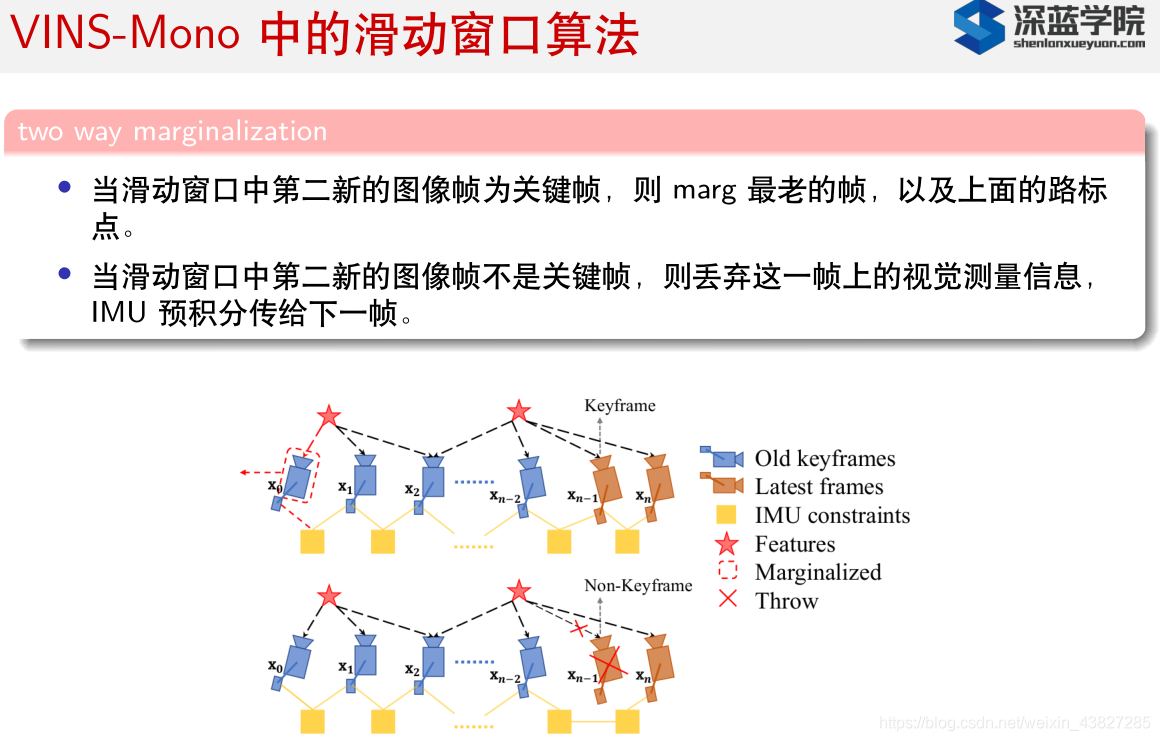 VINS-Mono 中的滑动窗口算法

深蓝学院
shenlanxueyuan.com

two way marginalization

- 当滑动窗口中第二新的图像帧为关键帧，则 marg 最老的帧，以及上面的路标点。
- 当滑动窗口中第二新的图像帧不是关键帧，则丢弃这一帧上的视觉测量信息，IMU 预积分传给下一帧。

Keyframe

$\mathbf{x}_0$ $\mathbf{x}_1$ $\mathbf{x}_2$ $\mathbf{x}_{n-2}$ $\mathbf{x}_{n-1}$ $\mathbf{x}_n$

Non-Keyframe

$\mathbf{x}_0$ $\mathbf{x}_1$ $\mathbf{x}_2$ $\mathbf{x}_{n-2}$ $\mathbf{x}_{n-1}$ $\mathbf{x}_n$

Old keyframes
Latest frames
IMU constraints
Features
Marginalized
Throw

https://blog.csdn.net/weixin_43827285